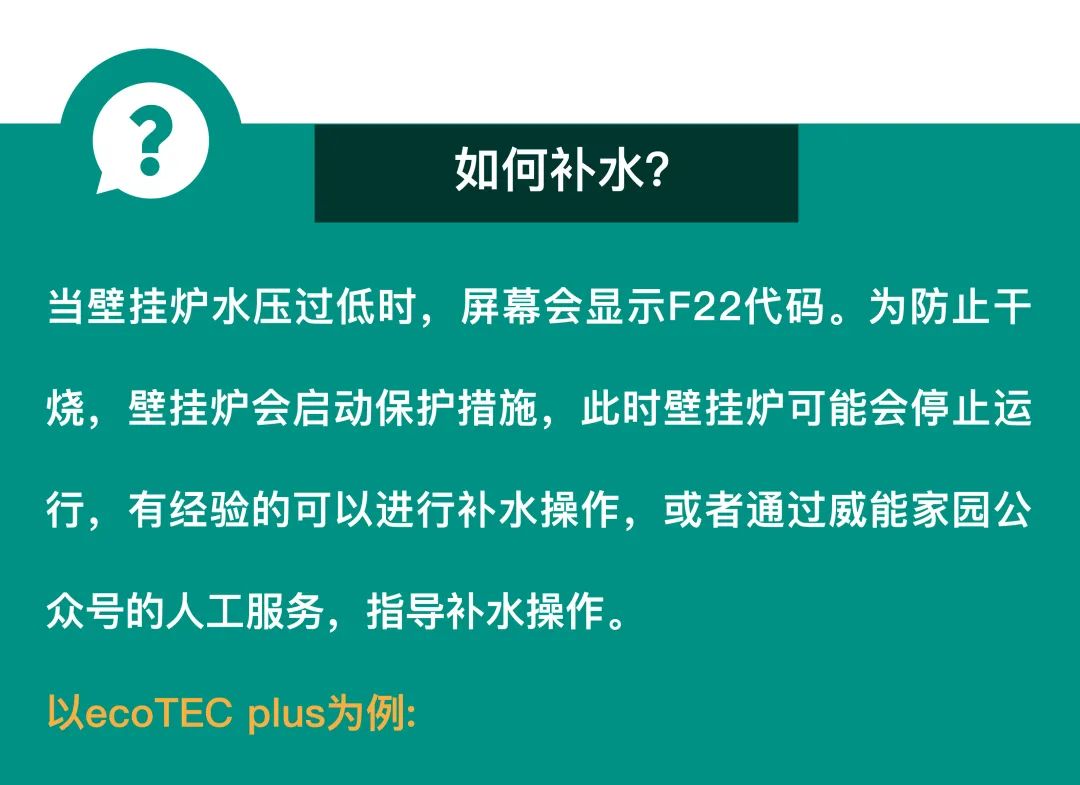 ?

如何补水?

当壁挂炉水压过低时，屏幕会显示F22代码。为防止干烧，壁挂炉会启动保护措施，此时壁挂炉可能会停止运行，有经验的可以进行补水操作，或者通过威能家园公众号的人工服务，指导补水操作。

以ecoTEC plus为例: